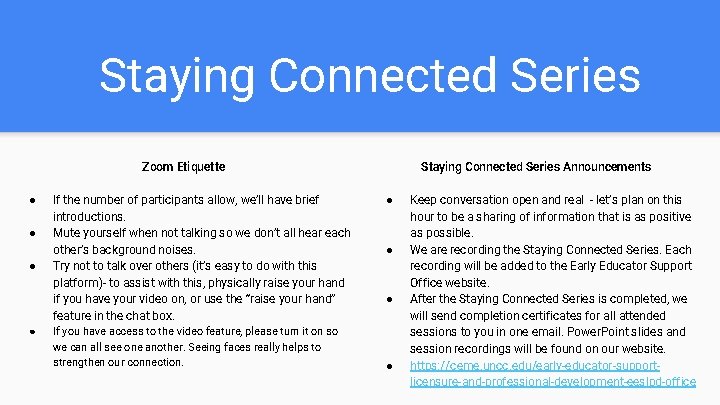 Staying Connected Series

Zoom Etiquette

• If the number of participants allow, we'll have brief introductions.
• Mute yourself when not talking so we don't all hear each other's background noises.
• Try not to talk over others (it's easy to do with this platform)- to assist with this, physically raise your hand if you have your video on, or use the "raise your hand" feature in the chat box.
• If you have access to the video feature, please turn it on so we can all see one another. Seeing faces really helps to strengthen our connection.

Staying Connected Series Announcements

• Keep conversation open and real - let's plan on this hour to be a sharing of information that is as positive as possible.
• We are recording the Staying Connected Series. Each recording will be added to the Early Educator Support Office website.
• After the Staying Connected Series is completed, we will send completion certificates for all attended sessions to you in one email. PowerPoint slides and session recordings will be found on our website.
• https://ceme.uncc.edu/early-educator-support-licensure-and-professional-development-eeslpd-office